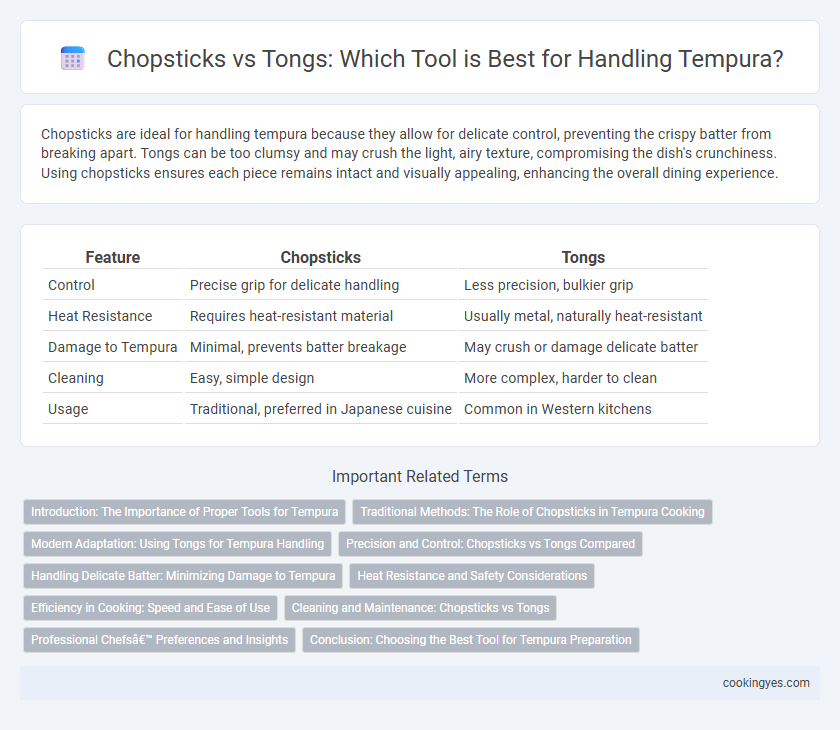 Chopsticks vs Tongs: Which Tool is Best for Handling Tempura?

Chopsticks are ideal for handling tempura because they allow for delicate control, preventing the crispy batter from breaking apart. Tongs can be too clumsy and may crush the light, airy texture, compromising the dish's crunchiness. Using chopsticks ensures each piece remains intact and visually appealing, enhancing the overall dining experience.

| Feature | Chopsticks | Tongs |
|---|---|---|
| Control | Precise grip for delicate handling | Less precision, bulkier grip |
| Heat Resistance | Requires heat-resistant material | Usually metal, naturally heat-resistant |
| Damage to Tempura | Minimal, prevents batter breakage | May crush or damage delicate batter |
| Cleaning | Easy, simple design | More complex, harder to clean |
| Usage | Traditional, preferred in Japanese cuisine | Common in Western kitchens |

Important Related Terms

Introduction: The Importance of Proper Tools for Tempura
Traditional Methods: The Role of Chopsticks in Tempura Cooking
Modern Adaptation: Using Tongs for Tempura Handling
Precision and Control: Chopsticks vs Tongs Compared
Handling Delicate Batter: Minimizing Damage to Tempura
Heat Resistance and Safety Considerations
Efficiency in Cooking: Speed and Ease of Use
Cleaning and Maintenance: Chopsticks vs Tongs
Professional Chefsâ€™ Preferences and Insights
Conclusion: Choosing the Best Tool for Tempura Preparation

cookingyes.com